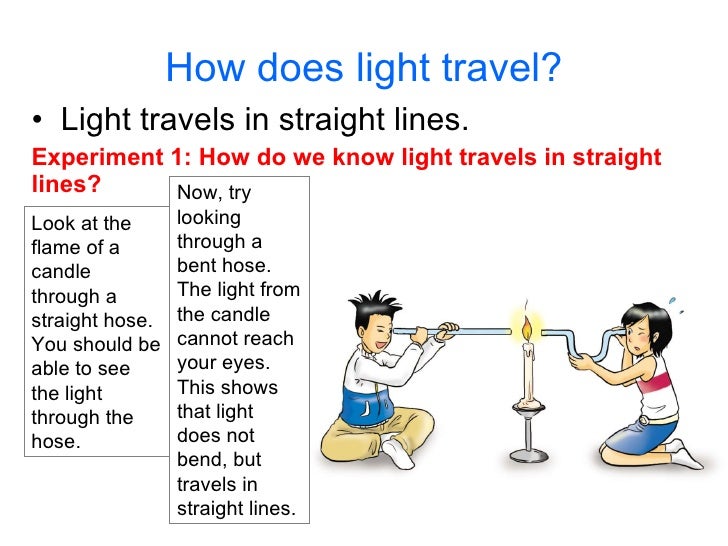 How does light travel?

• Light travels in straight lines.

Experiment 1: How do we know light travels in straight lines?

Look at the flame of a candle through a straight hose. You should be able to see the light through the hose.

Now, try looking through a bent hose. The light from the candle cannot reach your eyes. This shows that light does not bend, but travels in straight lines.